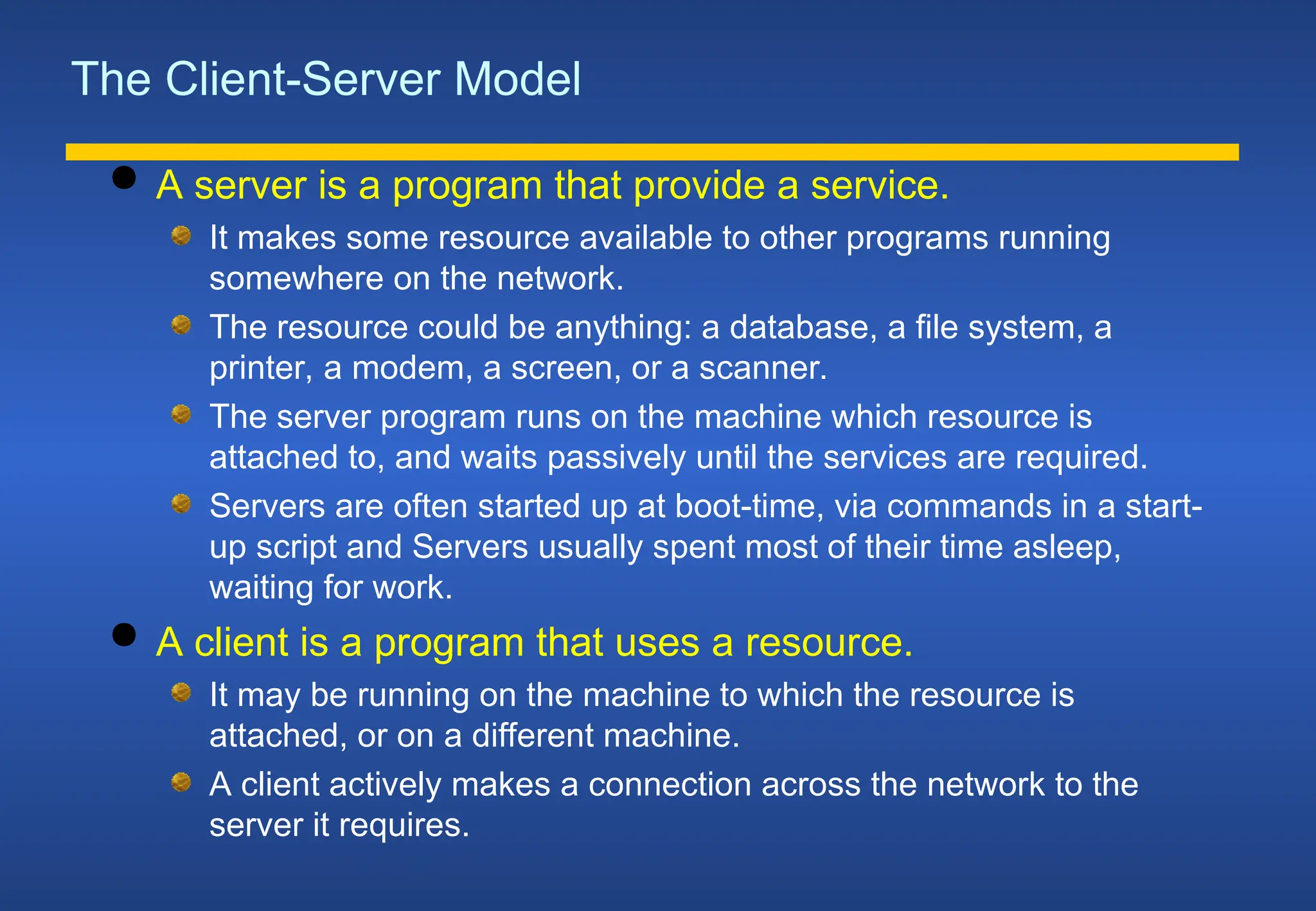 The Client-Server Model

- A server is a program that provide a service.
  - It makes some resource available to other programs running somewhere on the network.
  - The resource could be anything: a database, a file system, a printer, a modem, a screen, or a scanner.
  - The server program runs on the machine which resource is attached to, and waits passively until the services are required.
  - Servers are often started up at boot-time, via commands in a start-up script and Servers usually spent most of their time asleep, waiting for work.
- A client is a program that uses a resource.
  - It may be running on the machine to which the resource is attached, or on a different machine.
  - A client actively makes a connection across the network to the server it requires.